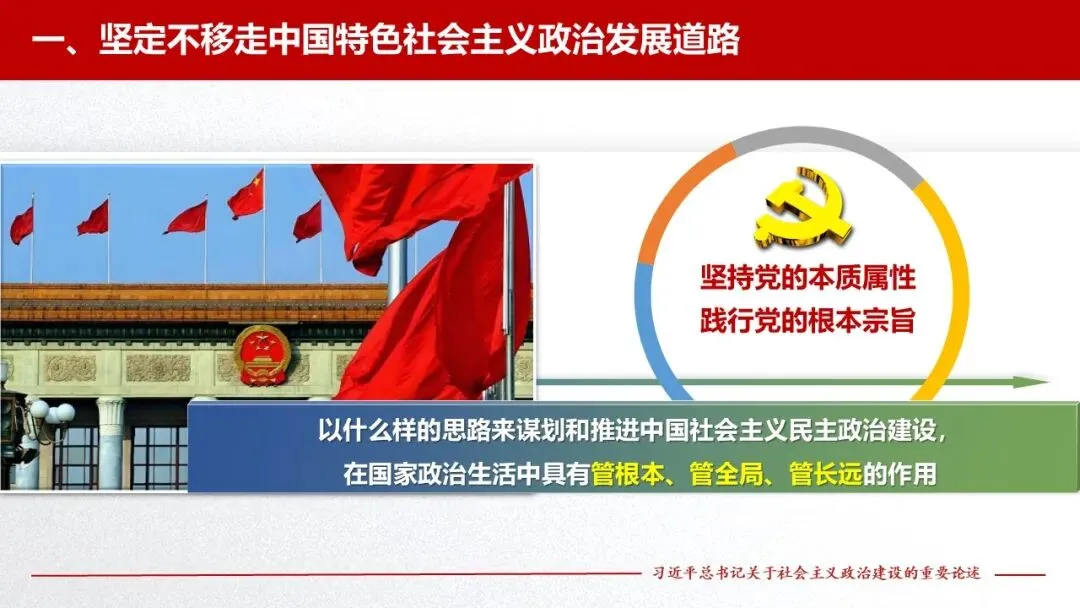 一、坚定不移走中国特色社会主义政治发展道路

坚持党的本质属性
践行党的根本宗旨

以什么样的思路来谋划和推进中国社会主义民主政治建设，
在国家政治生活中具有管根本、管全局、管长远的作用

习近平总书记关于社会主义政治建设的重要论述